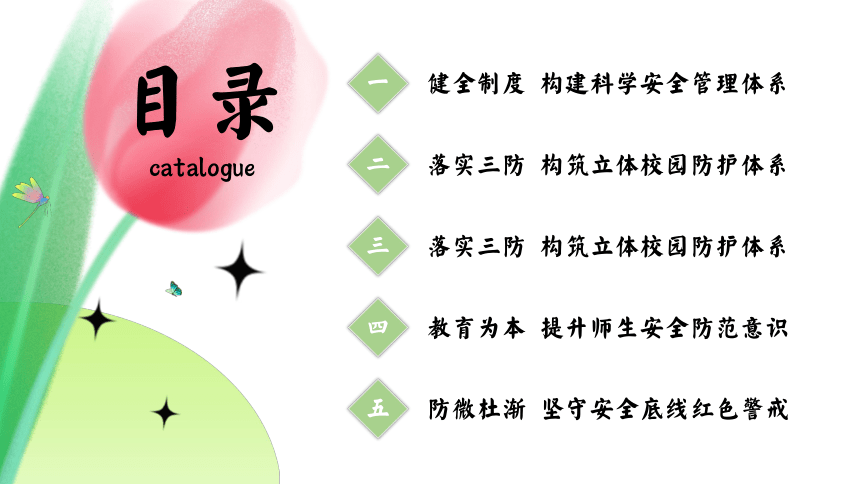 目录
catalogue

一 健全制度 构建科学安全管理体系

二 落实三防 构筑立体校园防护体系

三 落实三防 构筑立体校园防护体系

四 教育为本 提升师生安全防范意识

五 防微杜渐 坚守安全底线红色警戒